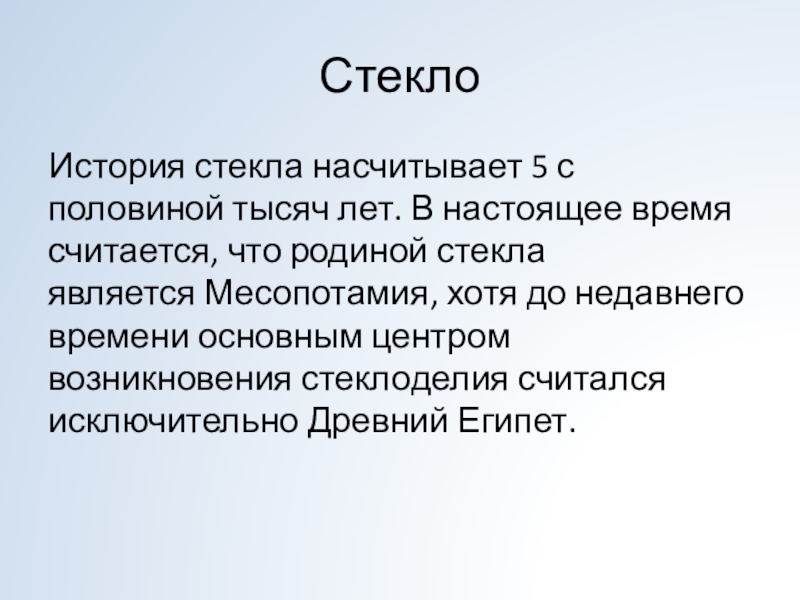 Стекло

История стекла насчитывает 5 с половиной тысяч лет. В настоящее время считается, что родиной стекла является Месопотамия, хотя до недавнего времени основным центром возникновения стеклоделия считался исключительно Древний Египет.